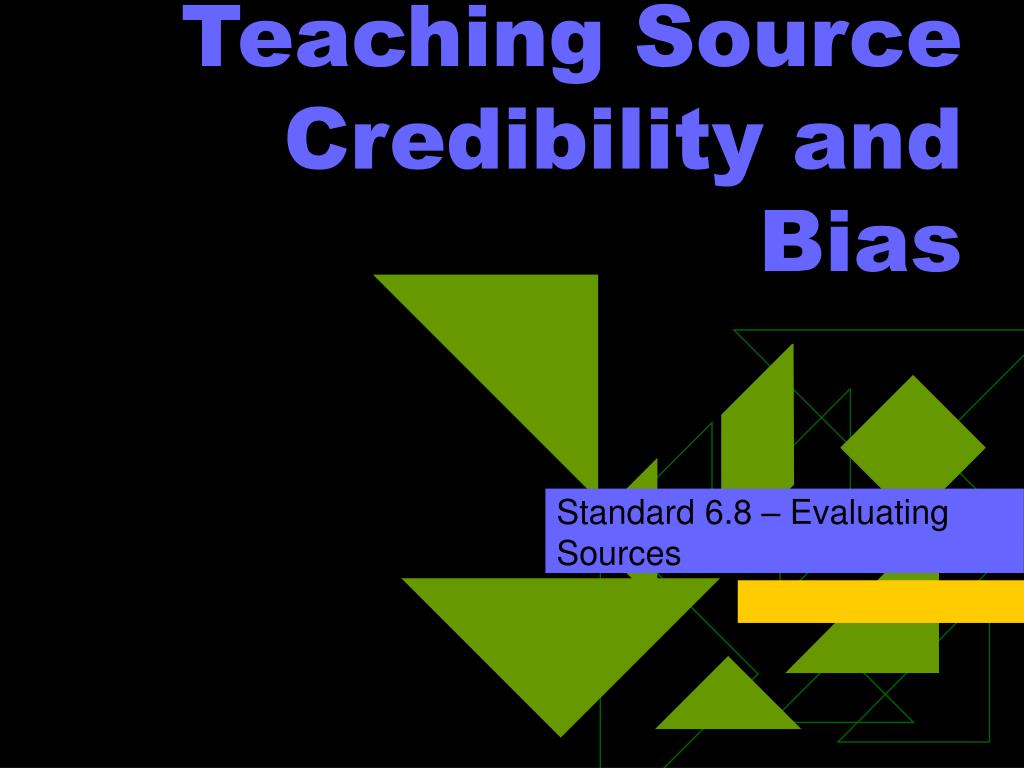 Teaching Source Credibility and Bias

Standard 6.8 – Evaluating Sources